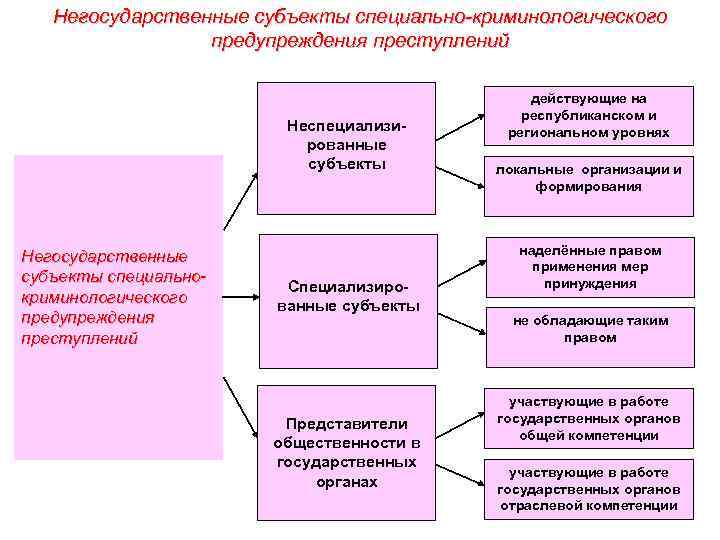 Негосударственные субъекты специально-криминологического предупреждения преступлений

Негосударственные субъекты специально-криминологического предупреждения преступлений

Неспециализированные субъекты

действующие на республиканском и региональном уровнях

локальные организации и формирования

Специализированные субъекты

наделённые правом применения мер принуждения

не обладающие таким правом

Представители общественности в государственных органах

участвующие в работе государственных органов общей компетенции

участвующие в работе государственных органов отраслевой компетенции